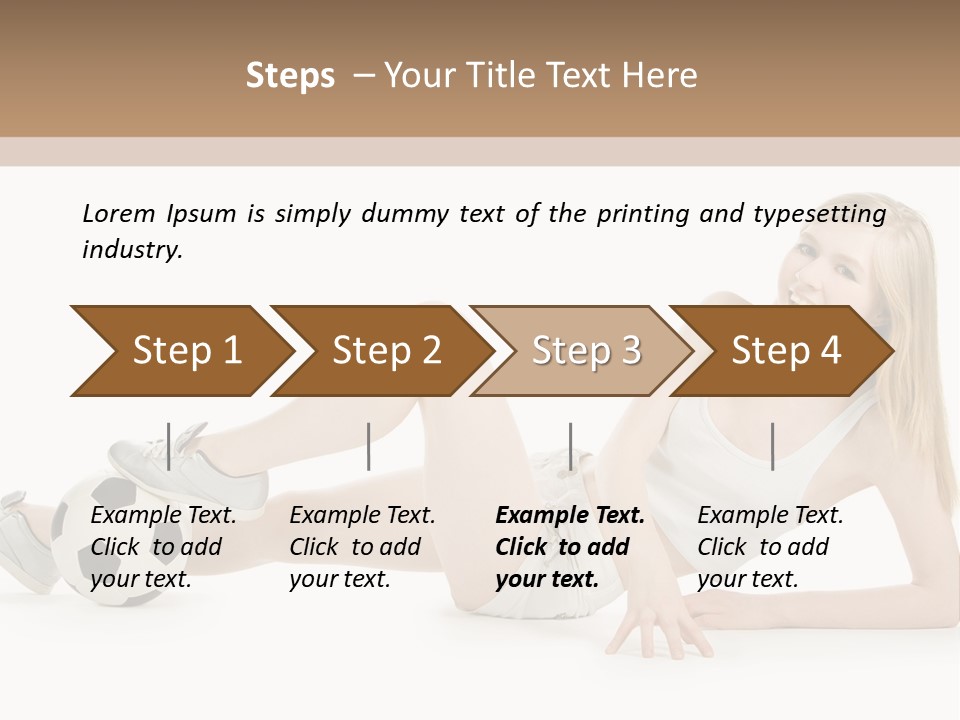 Steps – Your Title Text Here

Lorem Ipsum is simply dummy text of the printing and typesetting industry.

Step 1

Step 2

Step 3

Step 4

Example Text. Click to add your text.

Example Text. Click to add your text.

Example Text. Click to add your text.

Example Text. Click to add your text.